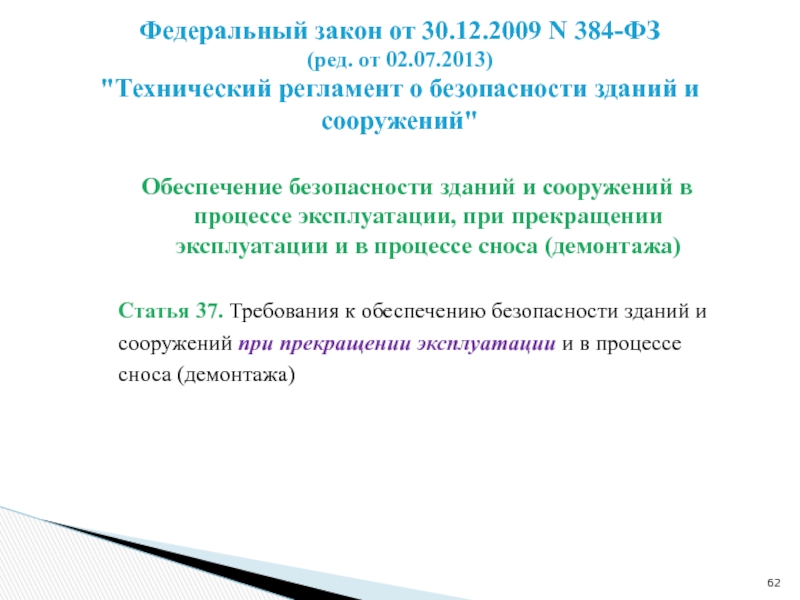 Федеральный закон от 30.12.2009 N 384-ФЗ
(ред. от 02.07.2013)
"Технический регламент о безопасности зданий и сооружений"

Обеспечение безопасности зданий и сооружений в процессе эксплуатации, при прекращении эксплуатации и в процессе сноса (демонтажа)

Статья 37. Требования к обеспечению безопасности зданий и сооружений при прекращении эксплуатации и в процессе сноса (демонтажа)

62